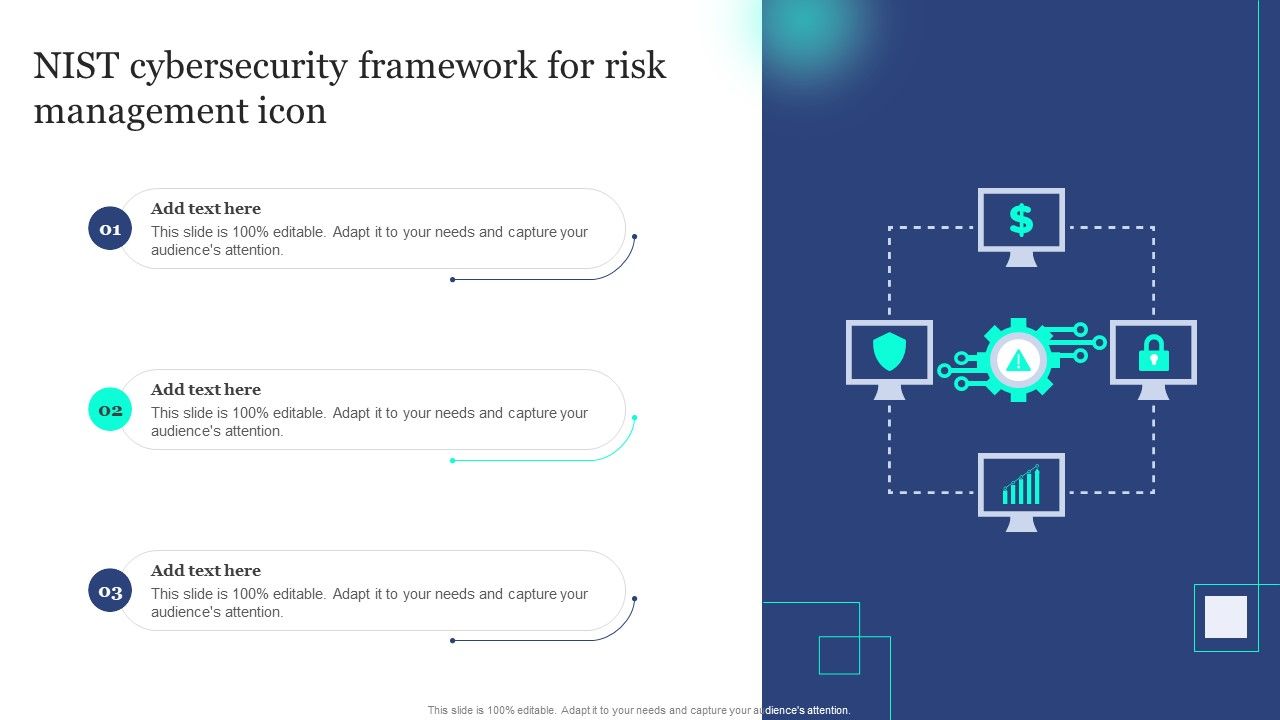 NIST cybersecurity framework for risk management icon

01

Add text here

This slide is 100% editable. Adapt it to your needs and capture your audience's attention.

02

Add text here

This slide is 100% editable. Adapt it to your needs and capture your audience's attention.

03

Add text here

This slide is 100% editable. Adapt it to your needs and capture your audience's attention.

$

This slide is 100% editable. Adapt it to your needs and capture your audience's attention.